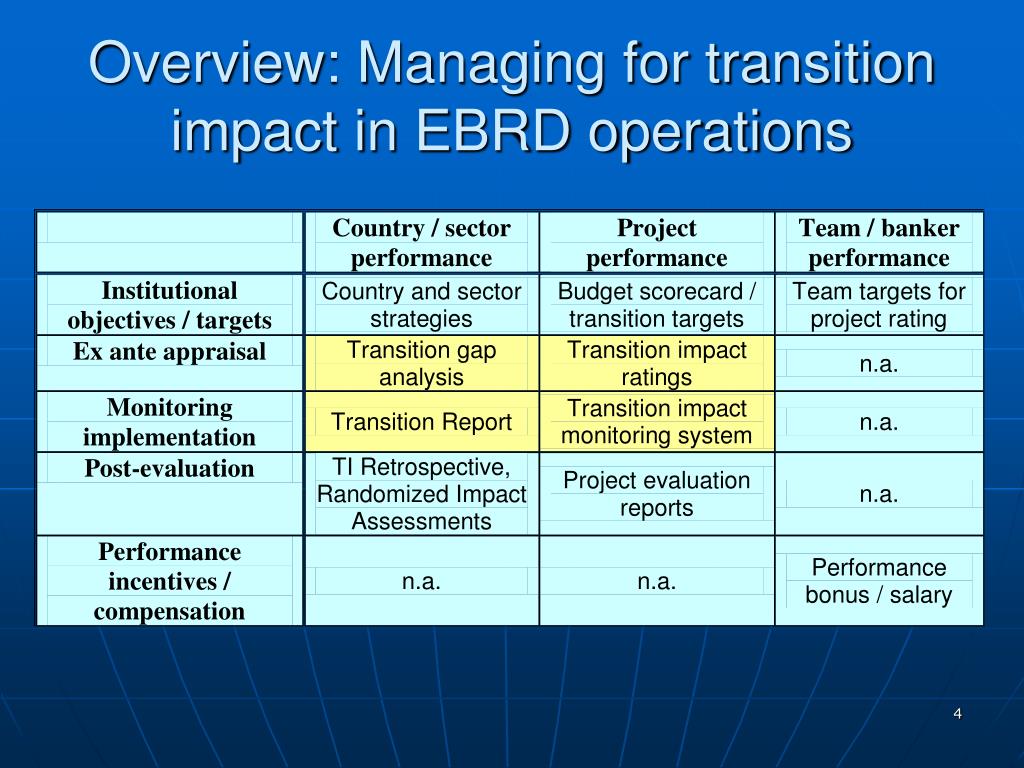 Overview: Managing for transition impact in EBRD operations

| | Country / sector performance | Project performance | Team / banker performance |
|---|---|---|---|
| Institutional objectives / targets | Country and sector strategies | Budget scorecard / transition targets | Team targets for project rating |
| Ex ante appraisal | Transition gap analysis | Transition impact ratings | n.a. |
| Monitoring implementation | Transition Report | Transition impact monitoring system | n.a. |
| Post-evaluation | TI Retrospective, Randomized Impact Assessments | Project evaluation reports | n.a. |
| Performance incentives / compensation | n.a. | n.a. | Performance bonus / salary |

4